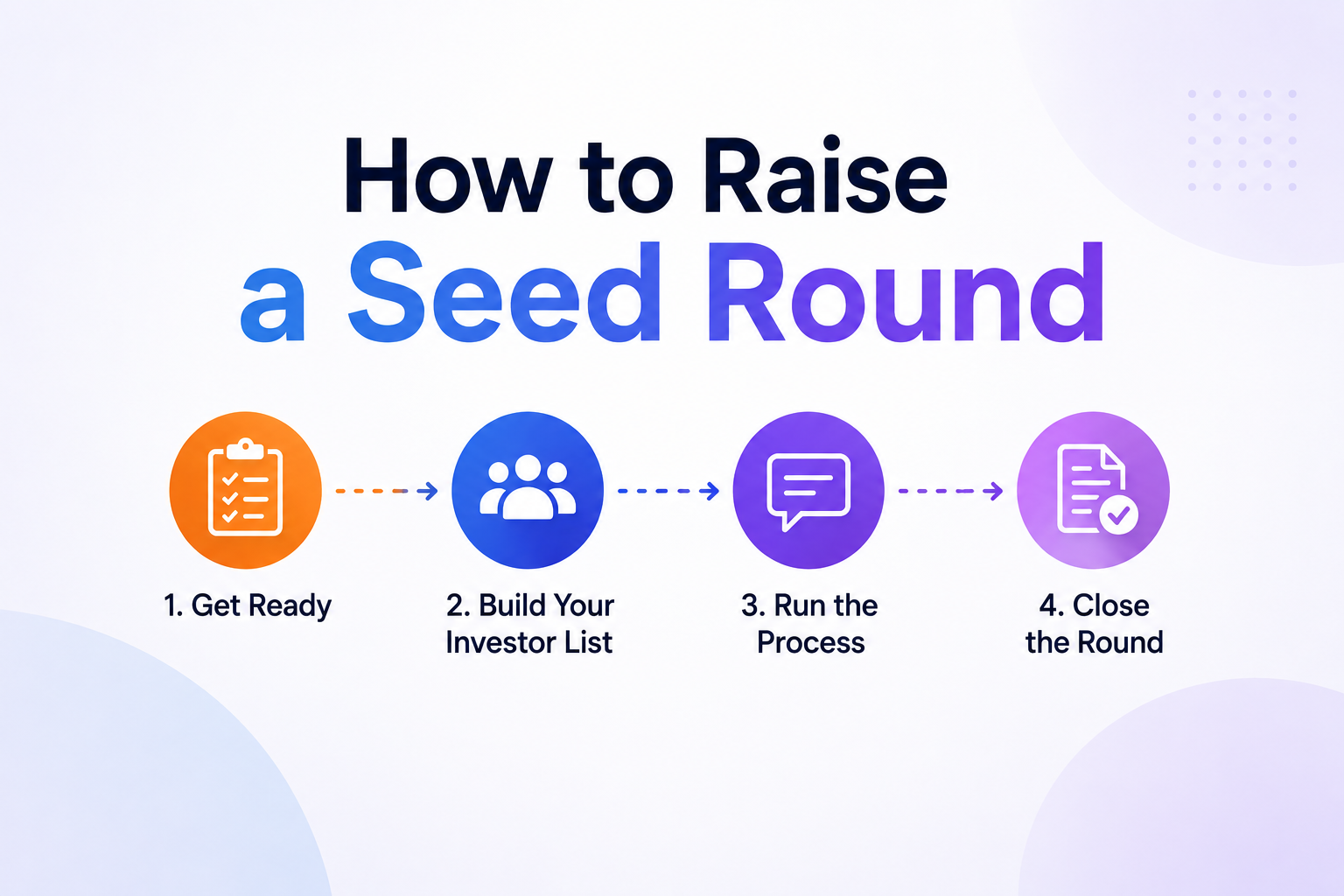 How to Raise
a Seed Round

1. Get Ready

2. Build Your Investor List

3. Run the Process

4. Close the Round